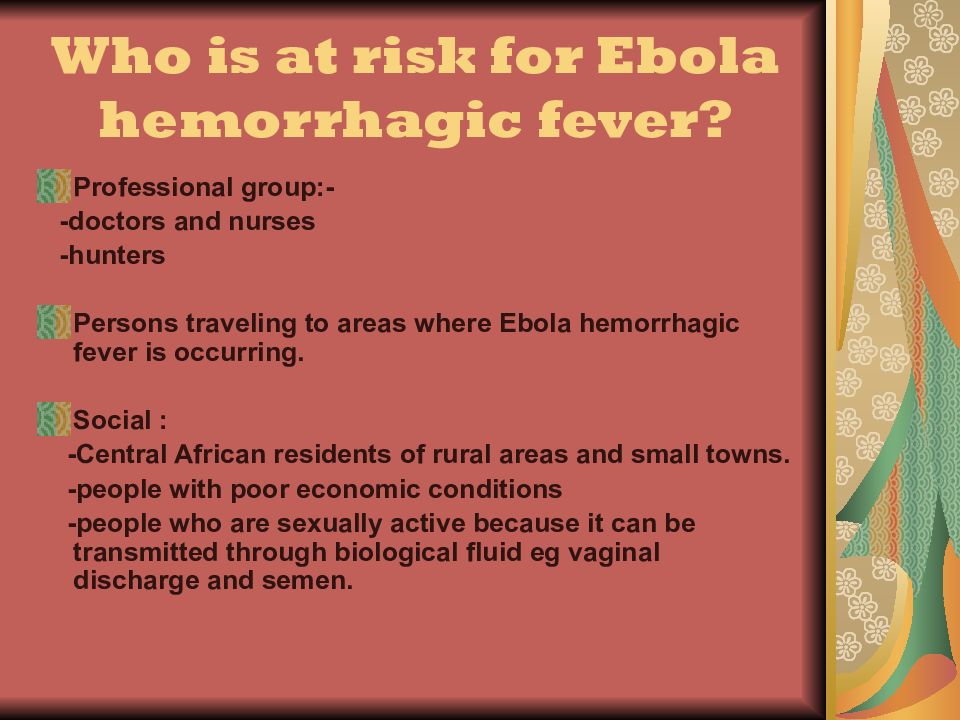 Who is at risk for Ebola hemorrhagic fever?

Professional group:-
-doctors and nurses
-hunters

Persons traveling to areas where Ebola hemorrhagic fever is occurring.

Social :
-Central African residents of rural areas and small towns.
-people with poor economic conditions
-people who are sexually active because it can be transmitted through biological fluid eg vaginal discharge and semen.